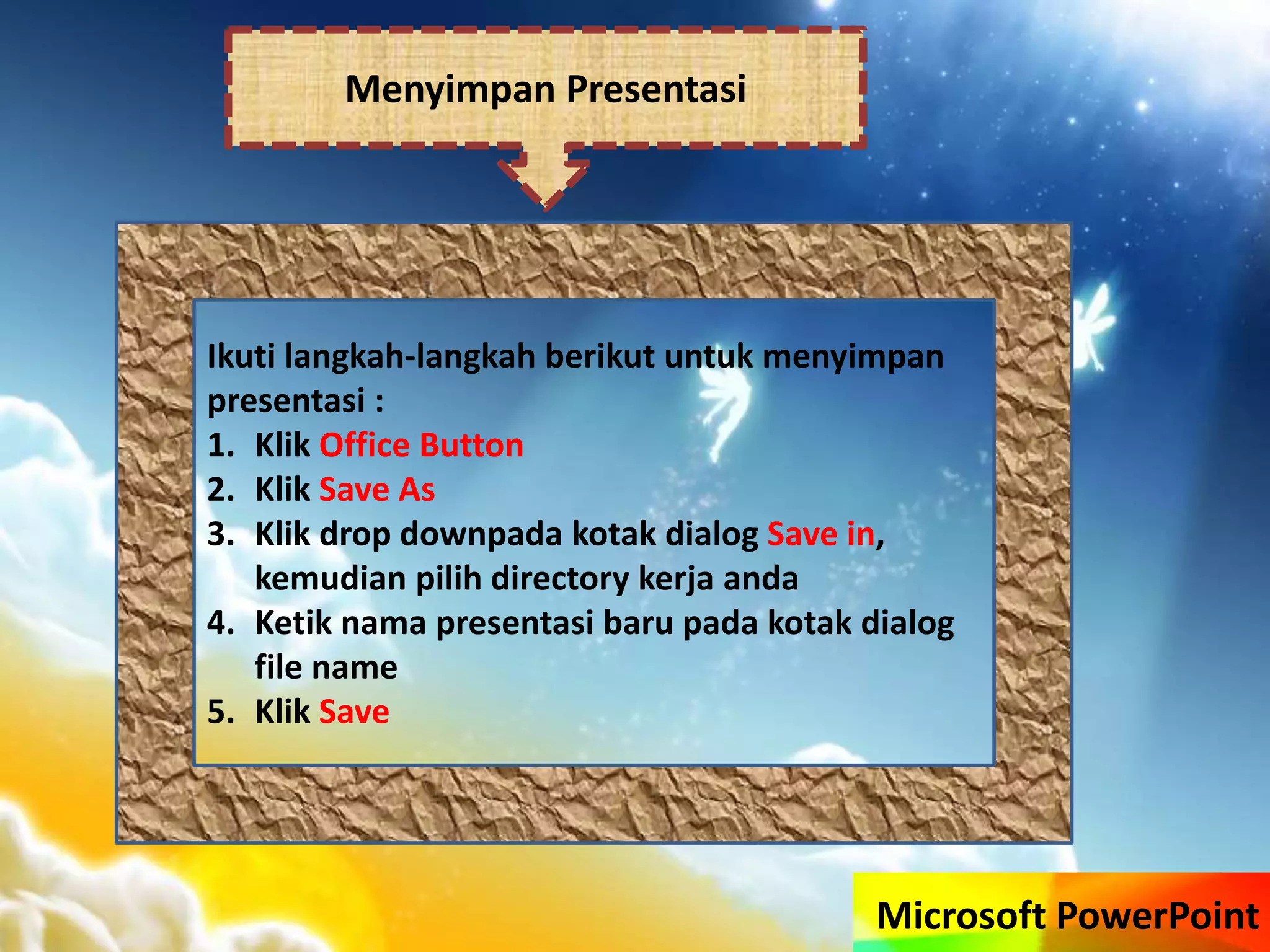 Menyimpan Presentasi

Ikuti langkah-langkah berikut untuk menyimpan presentasi :
1. Klik Office Button
2. Klik Save As
3. Klik drop downpada kotak dialog Save in, kemudian pilih directory kerja anda
4. Ketik nama presentasi baru pada kotak dialog file name
5. Klik Save

Microsoft PowerPoint